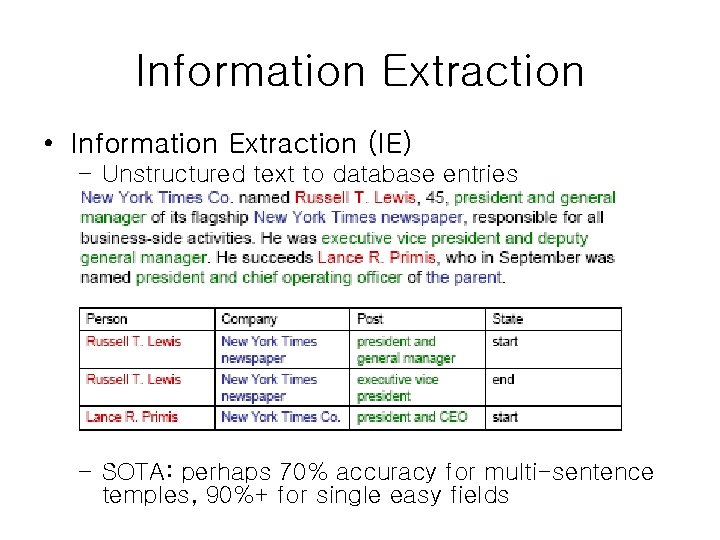 Information Extraction

• Information Extraction (IE)
– Unstructured text to database entries

New York Times Co. named Russell T. Lewis, 45, president and general manager of its flagship New York Times newspaper, responsible for all business-side activities. He was executive vice president and deputy general manager. He succeeds Lance R. Primis, who in September was named president and chief operating officer of the parent.

| Person | Company | Post | State |
|---|---|---|---|
| Russell T. Lewis | New York Times newspaper | president and general manager | start |
| Russell T. Lewis | New York Times newspaper | executive vice president | end |
| Lance R. Primis | New York Times Co. | president and CEO | start |

– SOTA: perhaps 70% accuracy for multi-sentence temples, 90%+ for single easy fields